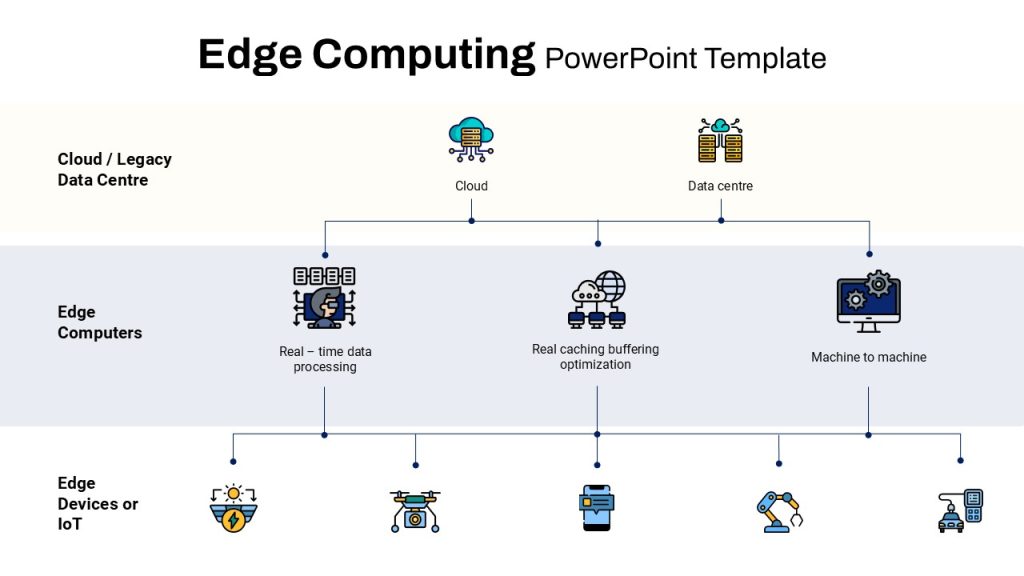 Edge Computing PowerPoint Template

Cloud / Legacy Data Centre

Cloud

Data centre

Edge Computers

Real – time data processing

Real caching buffering optimization

Machine to machine

Edge Devices or IoT